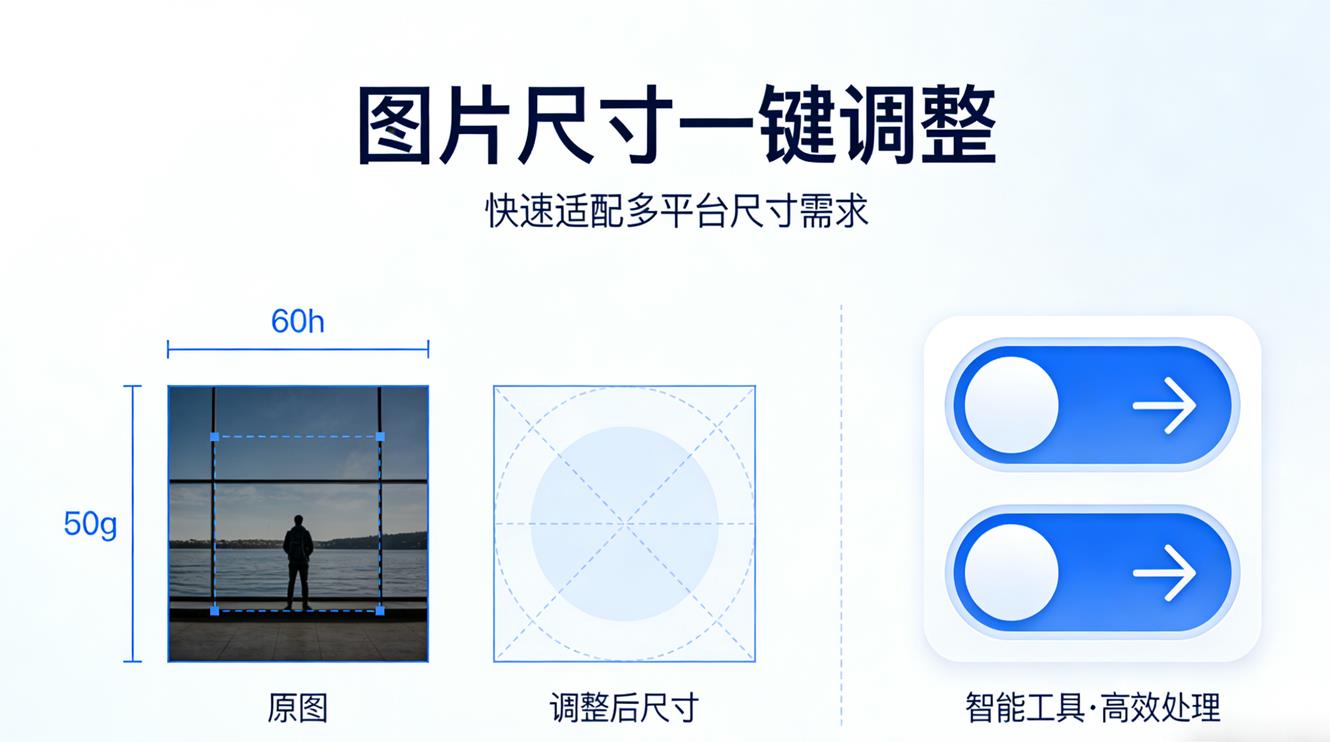 图片尺寸一键调整

快速适配多平台尺寸需求

60h

50g

原图

调整后尺寸

智能工具·高效处理